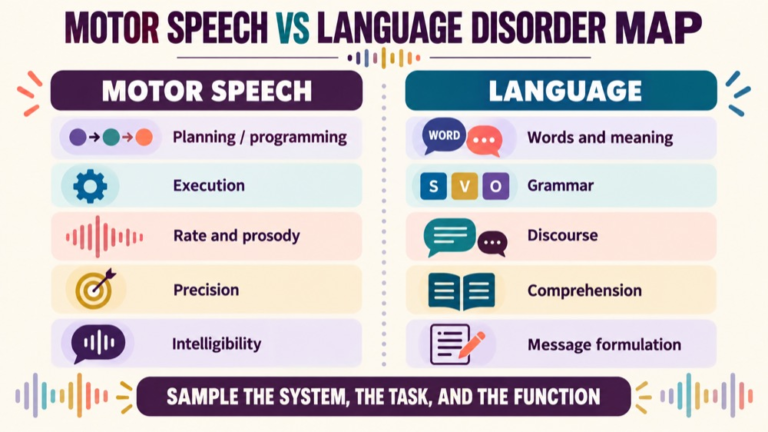 MOTOR SPEECH VS LANGUAGE DISORDER MAP

MOTOR SPEECH

Planning / programming

Execution

Rate and prosody

Precision

Intelligibility

LANGUAGE

WORD

Words and meaning

S V O

Grammar

Discourse

Comprehension

Message formulation

SAMPLE THE SYSTEM, THE TASK, AND THE FUNCTION